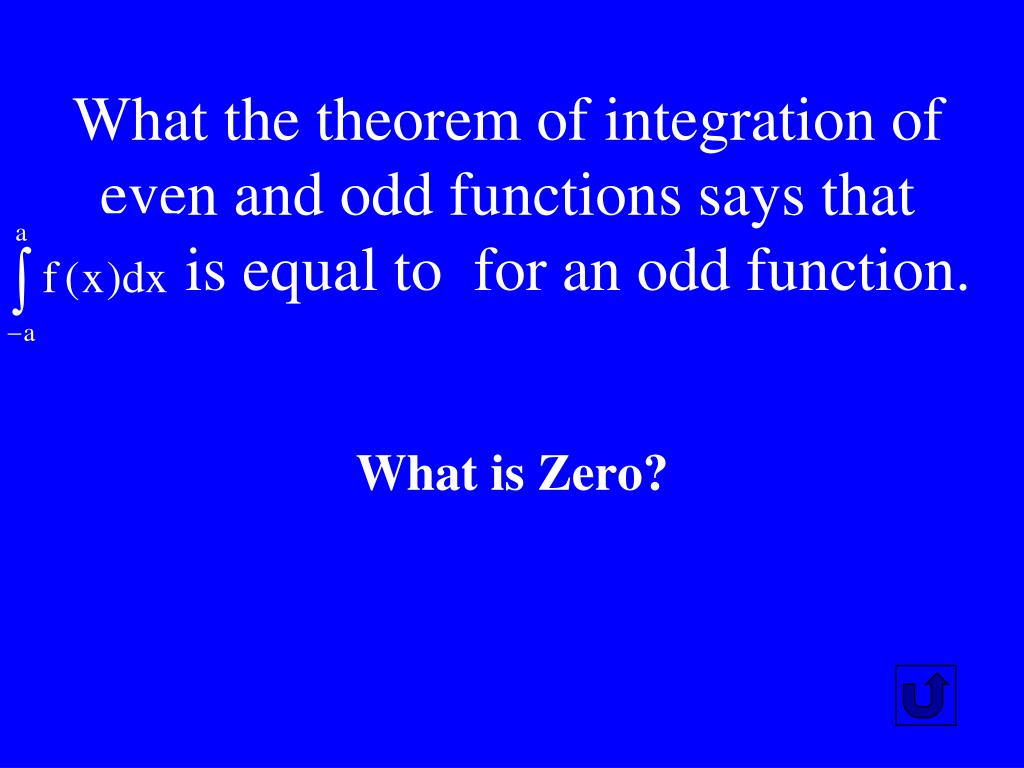 What the theorem of integration of even and odd functions says that $\int_{-a}^{a} f(x)dx$ is equal to  for an odd function.

What is Zero?